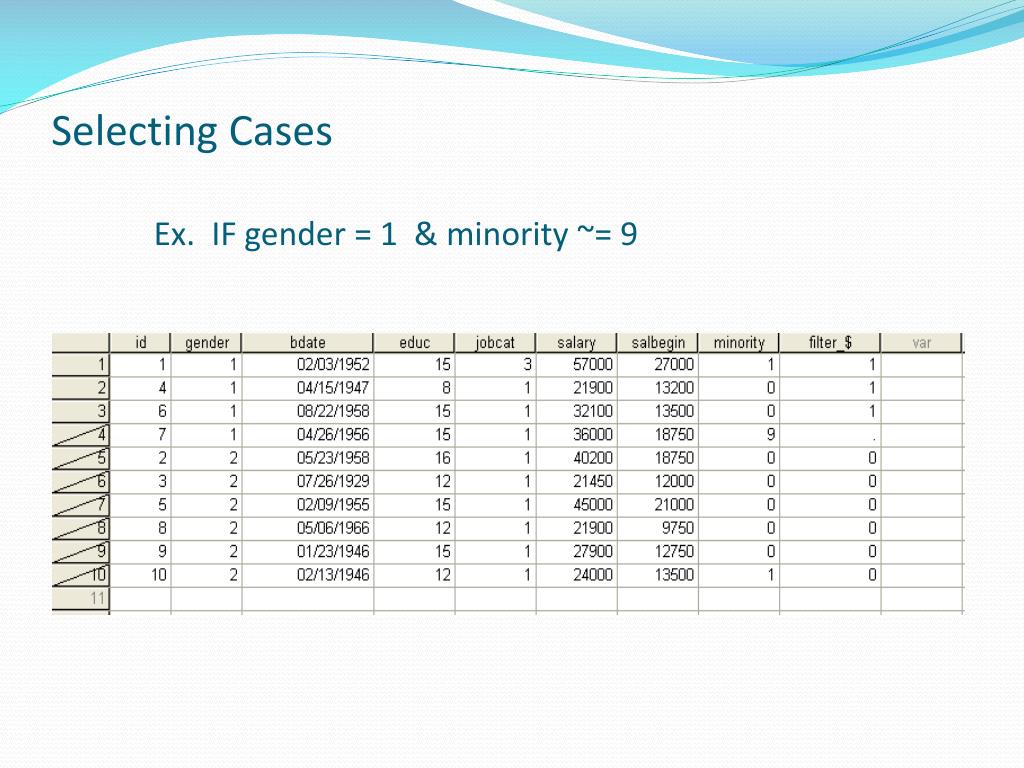 Selecting Cases

Ex. IF gender = 1 & minority ~= 9

| | id | gender | bdate | educ | jobcat | salary | salbegin | minority | filter_$ | var |
|---|---|---|---|---|---|---|---|---|---|---|
| 1 | 1 | 1 | 02/03/1952 | 15 | 3 | 57000 | 27000 | 1 | 1 | |
| 2 | 4 | 1 | 04/15/1947 | 8 | 1 | 21900 | 13200 | 0 | 1 | |
| 3 | 6 | 1 | 08/22/1958 | 15 | 1 | 32100 | 13500 | 0 | 1 | |
| 4 | 7 | 1 | 04/26/1956 | 15 | 1 | 36000 | 18750 | 9 | . | |
| 5 | 2 | 2 | 05/23/1958 | 16 | 1 | 40200 | 18750 | 0 | 0 | |
| 6 | 3 | 2 | 07/26/1929 | 12 | 1 | 21450 | 12000 | 0 | 0 | |
| 7 | 5 | 2 | 02/09/1955 | 15 | 1 | 45000 | 21000 | 0 | 0 | |
| 8 | 8 | 2 | 05/06/1966 | 12 | 1 | 21900 | 9750 | 0 | 0 | |
| 9 | 9 | 2 | 01/23/1946 | 15 | 1 | 27900 | 12750 | 0 | 0 | |
| 10 | 10 | 2 | 02/13/1946 | 12 | 1 | 24000 | 13500 | 1 | 0 | |
| 11 | | | | | | | | | | |